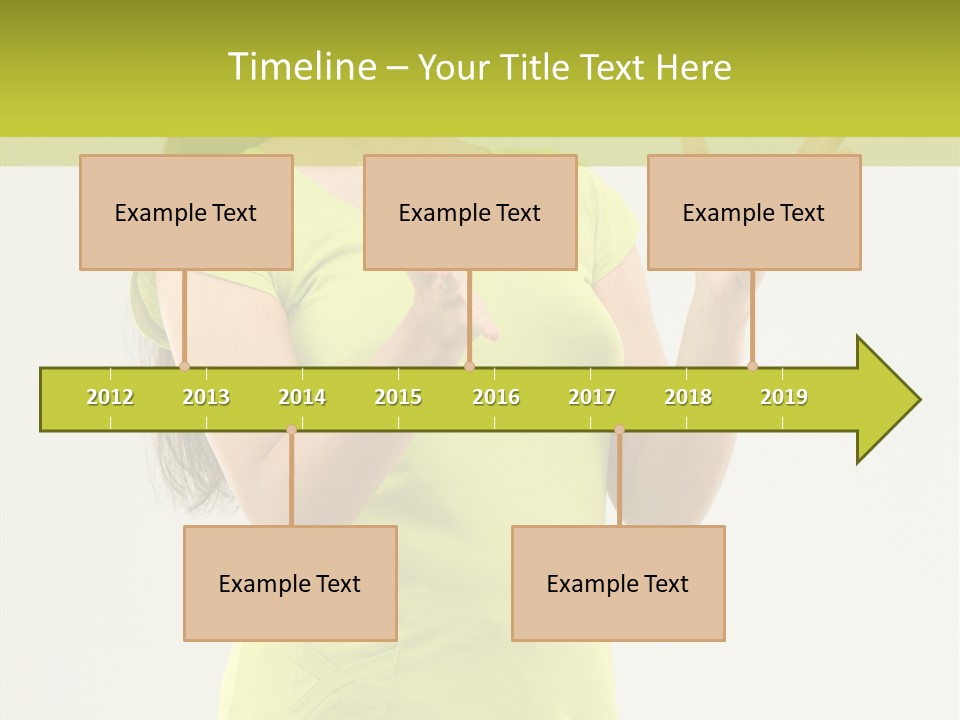 Timeline – Your Title Text Here

Example Text

Example Text

Example Text

2012 2013 2014 2015 2016 2017 2018 2019

Example Text

Example Text